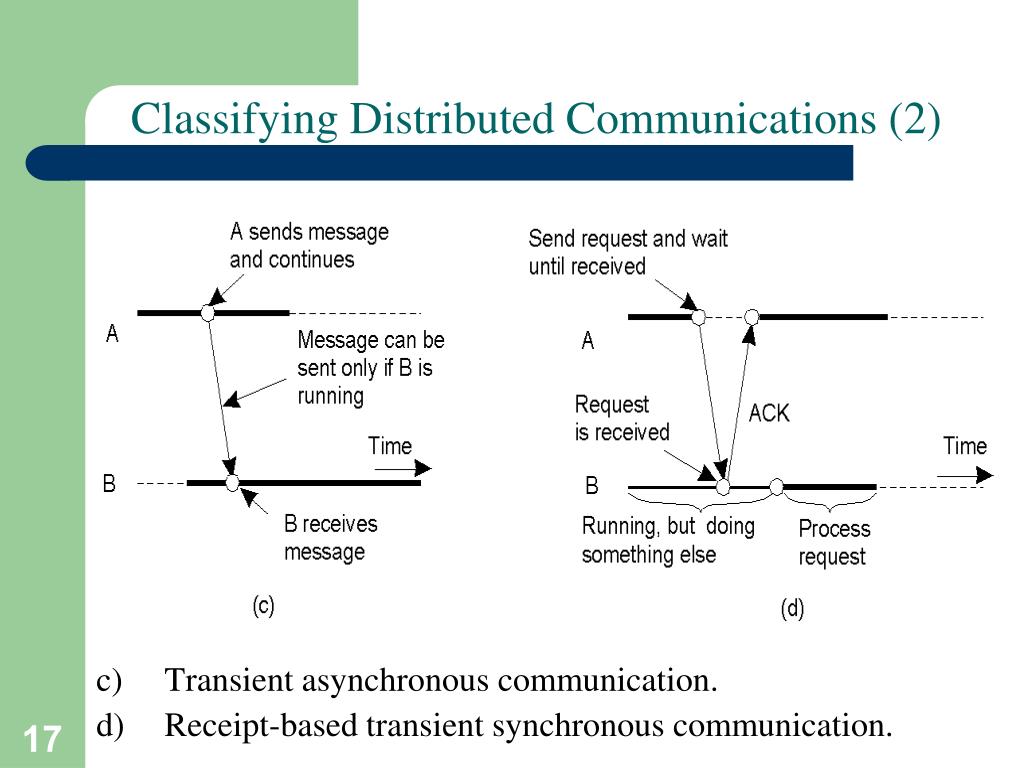 Classifying Distributed Communications (2)

A sends message and continues

A

Message can be sent only if B is running

Time

B

B receives message

(c)

Send request and wait until received

A

Request is received

ACK

Time

B

Running, but doing something else

Process request

(d)

c) Transient asynchronous communication.
d) Receipt-based transient synchronous communication.

17